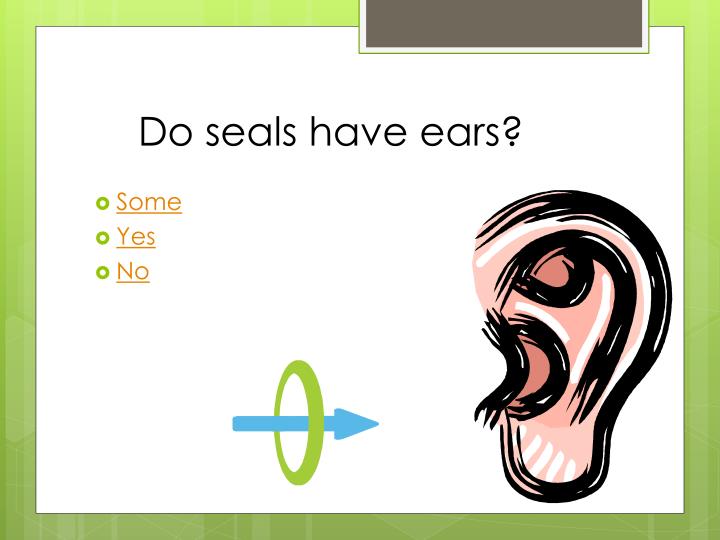 Do seals have ears?

Some
Yes
No